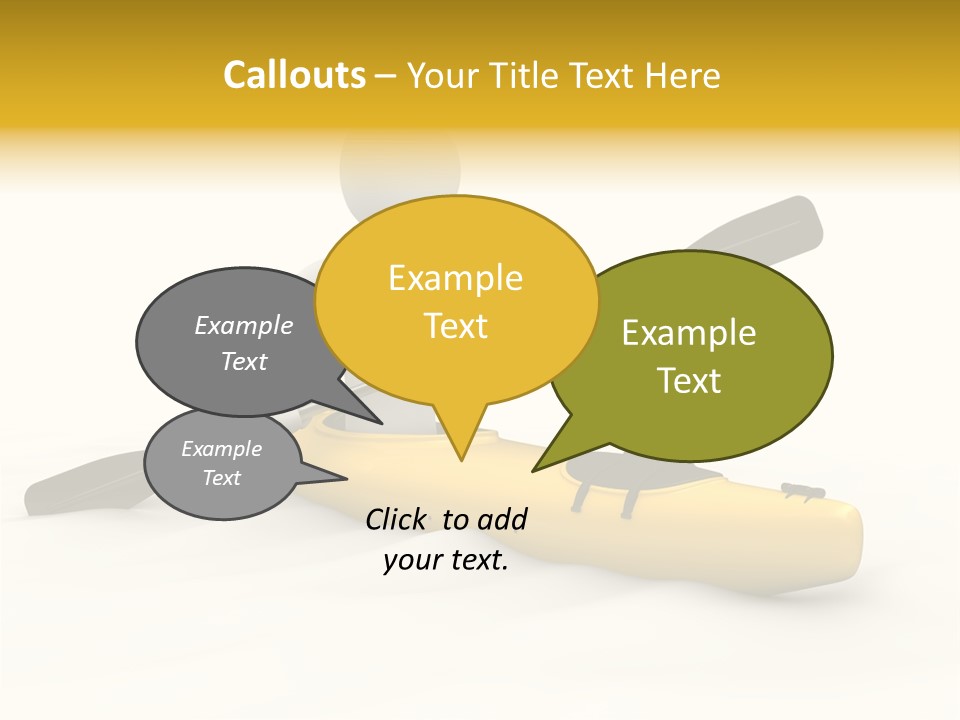 Callouts – Your Title Text Here

Example Text

Example Text

Example Text

Example Text

Click to add your text.